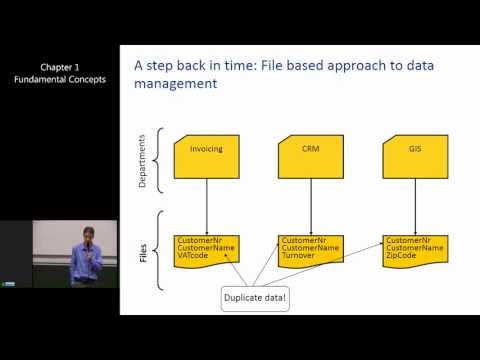 Chapter 1
Fundamental Concepts

A step back in time: File based approach to data management

Departments

Invoicing

CRM

GIS

Files

CustomerNr
CustomerName
VATcode

CustomerNr
CustomerName
Turnover

CustomerNr
CustomerName
ZipCode

Duplicate data!